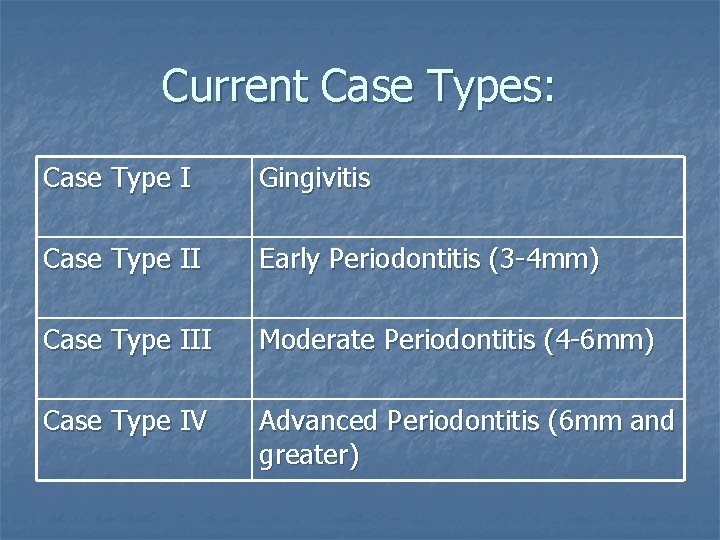 Current Case Types:

| Case Type I | Gingivitis |
|---|---|
| Case Type II | Early Periodontitis (3-4mm) |
| Case Type III | Moderate Periodontitis (4-6mm) |
| Case Type IV | Advanced Periodontitis (6mm and greater) |